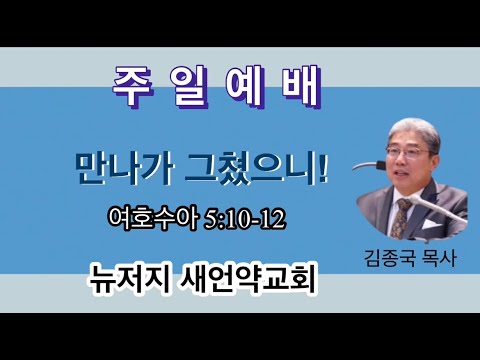 주 일 예 배

만나가 그쳤으니!

여호수아 5:10-12

김종국 목사

뉴저지 새언약교회